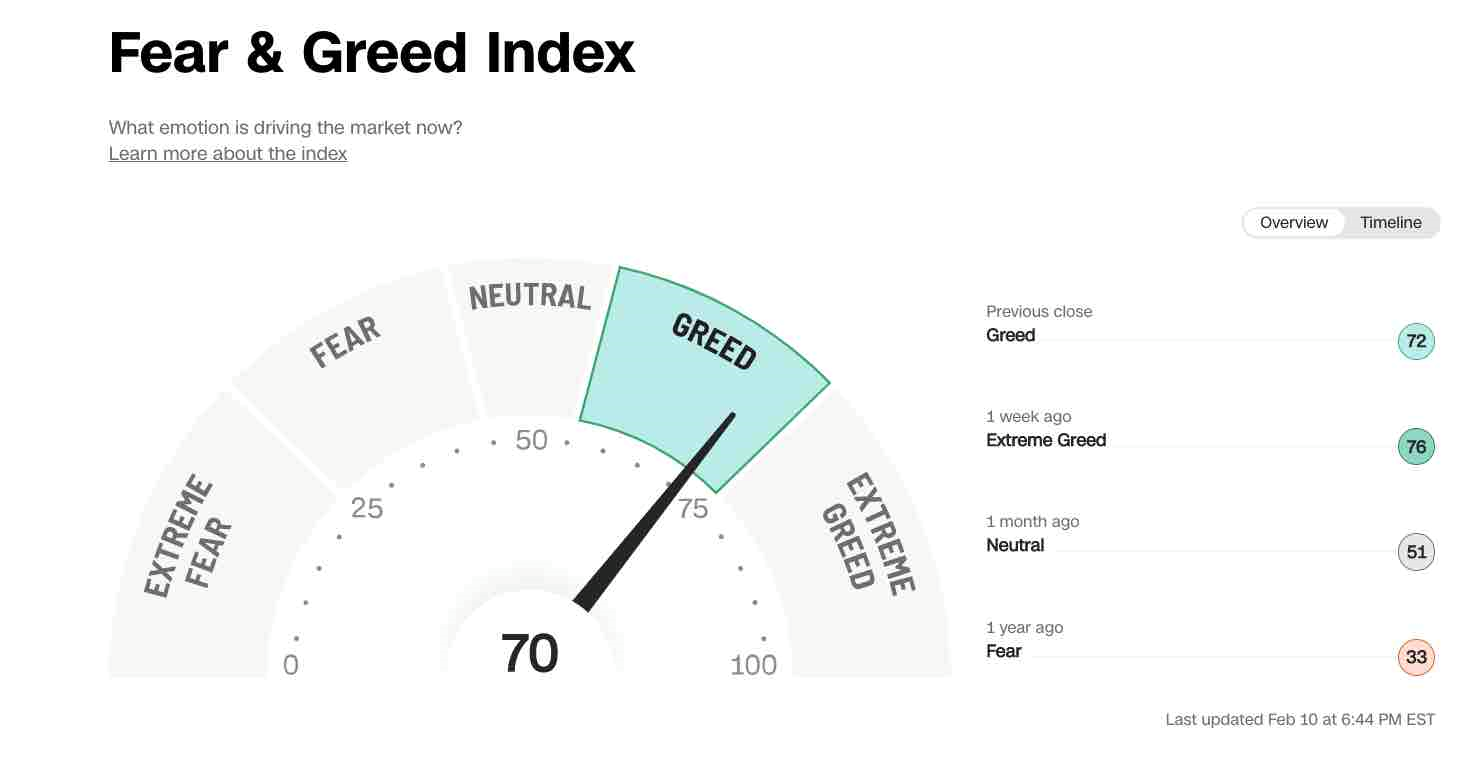 Fear & Greed Index

What emotion is driving the market now?
Learn more about the index

Overview Timeline

EXTREME FEAR
FEAR
NEUTRAL
GREED
EXTREME GREED

0
25
50
75
100

70

Previous close
Greed
72

1 week ago
Extreme Greed
76

1 month ago
Neutral
51

1 year ago
Fear
33

Last updated Feb 10 at 6:44 PM EST